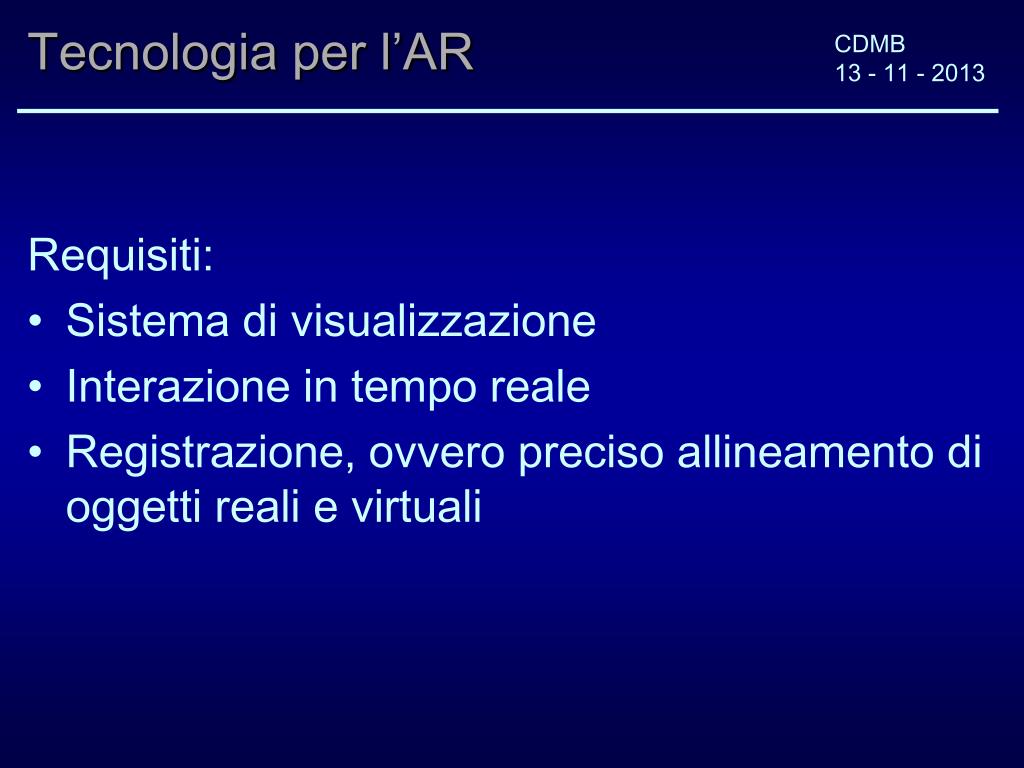 Tecnologia per l’AR

CDMB
13 - 11 - 2013

Requisiti:
• Sistema di visualizzazione
• Interazione in tempo reale
• Registrazione, ovvero preciso allineamento di oggetti reali e virtuali